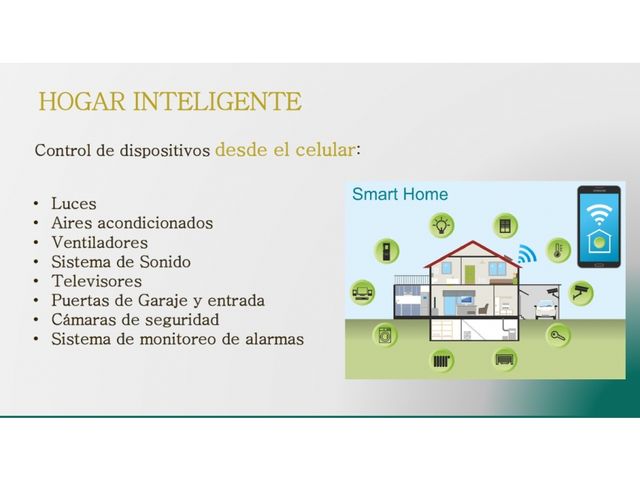 HOGAR INTELIGENTE

Control de dispositivos desde el celular:

• Luces
• Aires acondicionados
• Ventiladores
• Sistema de Sonido
• Televisores
• Puertas de Garaje y entrada
• Cámaras de seguridad
• Sistema de monitoreo de alarmas

Smart Home